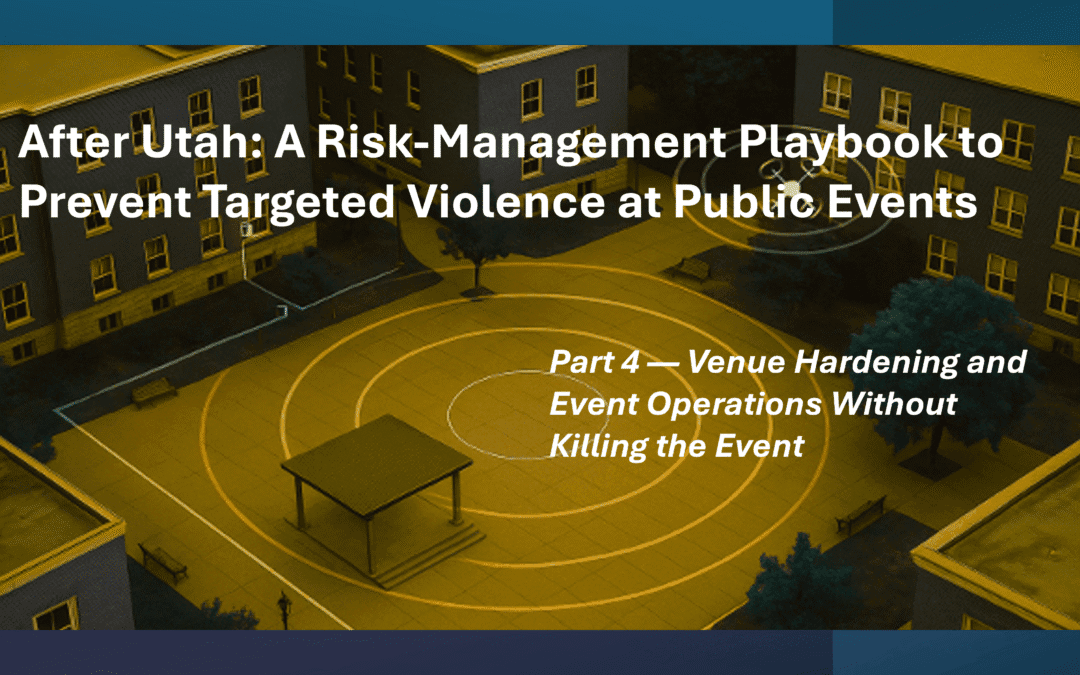 After Utah: A Risk-Management Playbook to Prevent Targeted Violence at Public Events

Part 4 — Venue Hardening and Event Operations Without Killing the Event